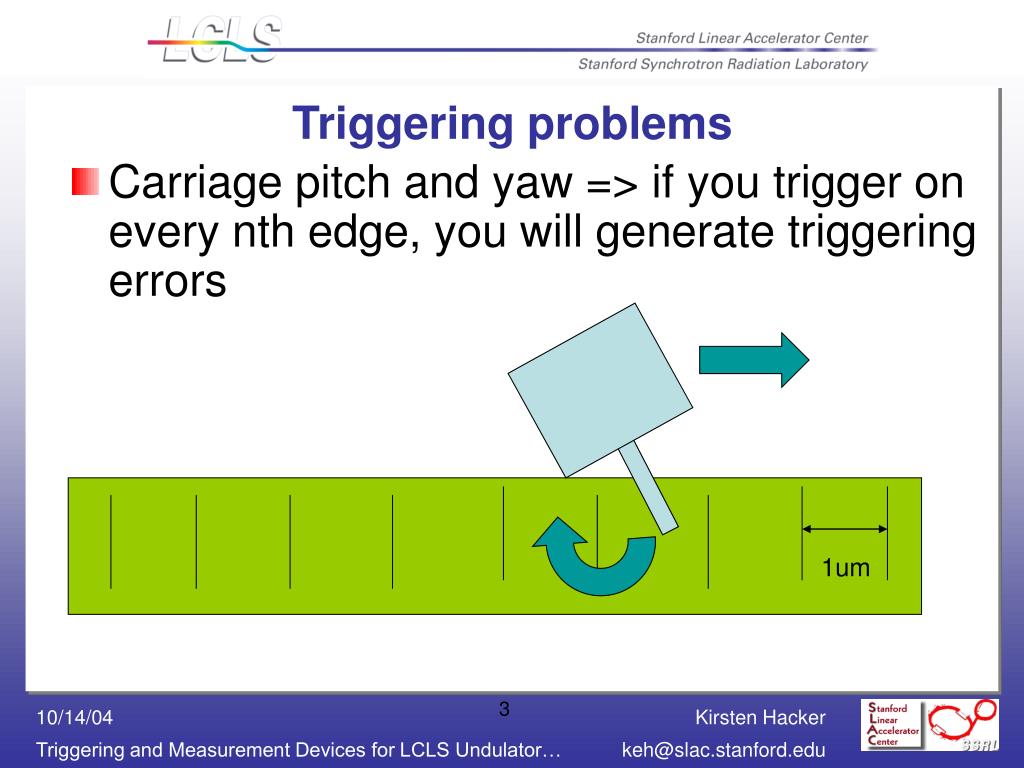 LCLS

Stanford Linear Accelerator Center
Stanford Synchrotron Radiation Laboratory

Triggering problems

Carriage pitch and yaw => if you trigger on every nth edge, you will generate triggering errors

1um

10/14/04
3
Kirsten Hacker
Triggering and Measurement Devices for LCLS Undulator…
keh@slac.stanford.edu

Stanford
Linear
Accelerator
Center

SSRL